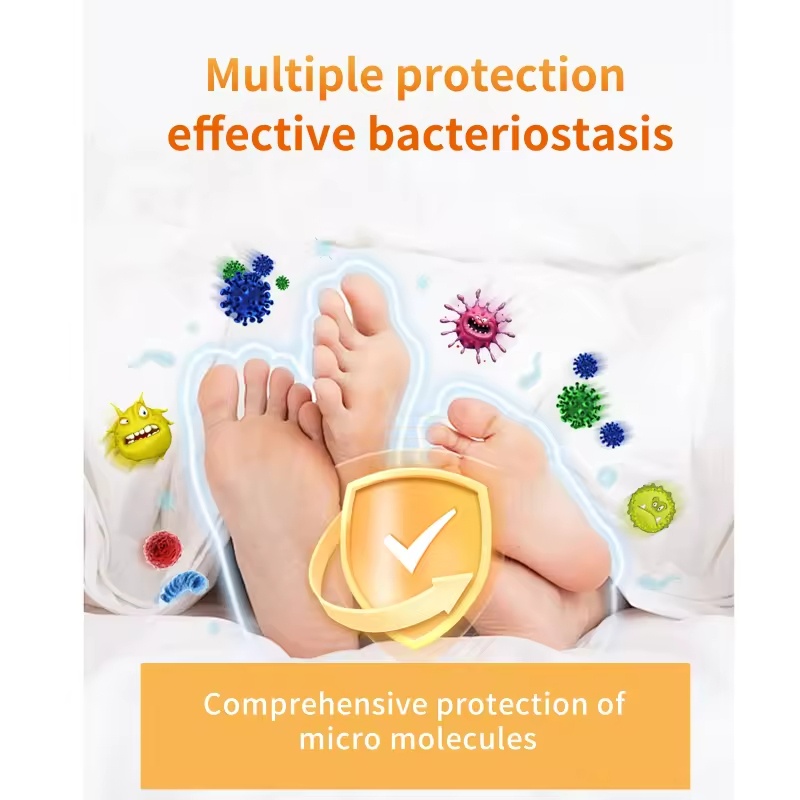 Multiple protection effective bacteriostasis

Comprehensive protection of micro molecules